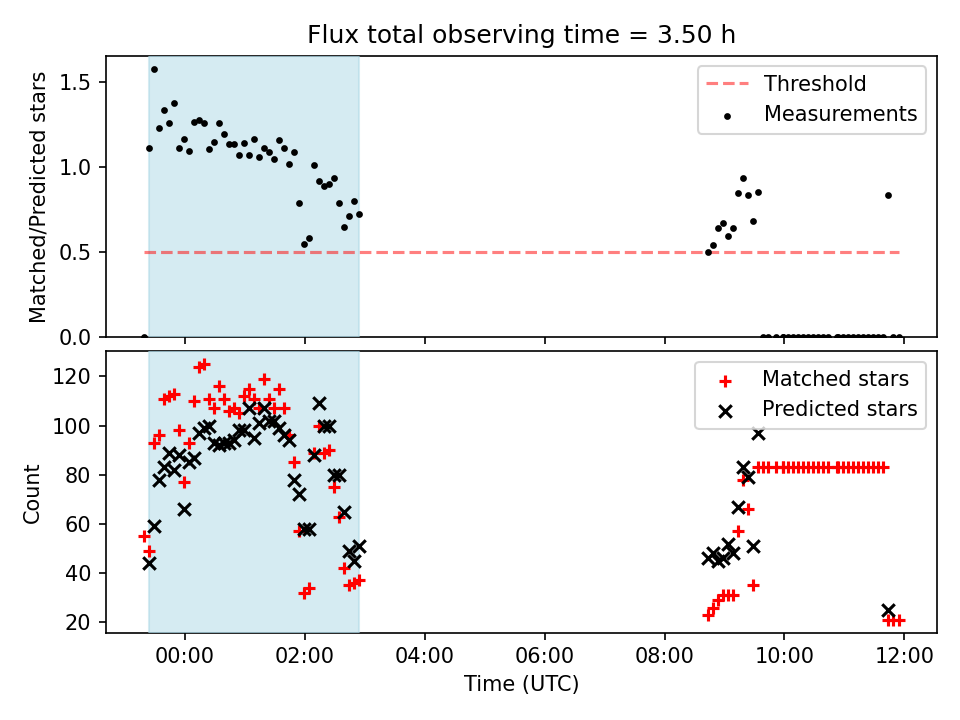 Flux total observing time = 3.50 h

Matched/Predicted stars

1.5
1.0
0.5
0.0

Threshold
Measurements

Count

120
100
80
60
40
20

Matched stars
Predicted stars

00:00
02:00
04:00
06:00
08:00
10:00
12:00

Time (UTC)